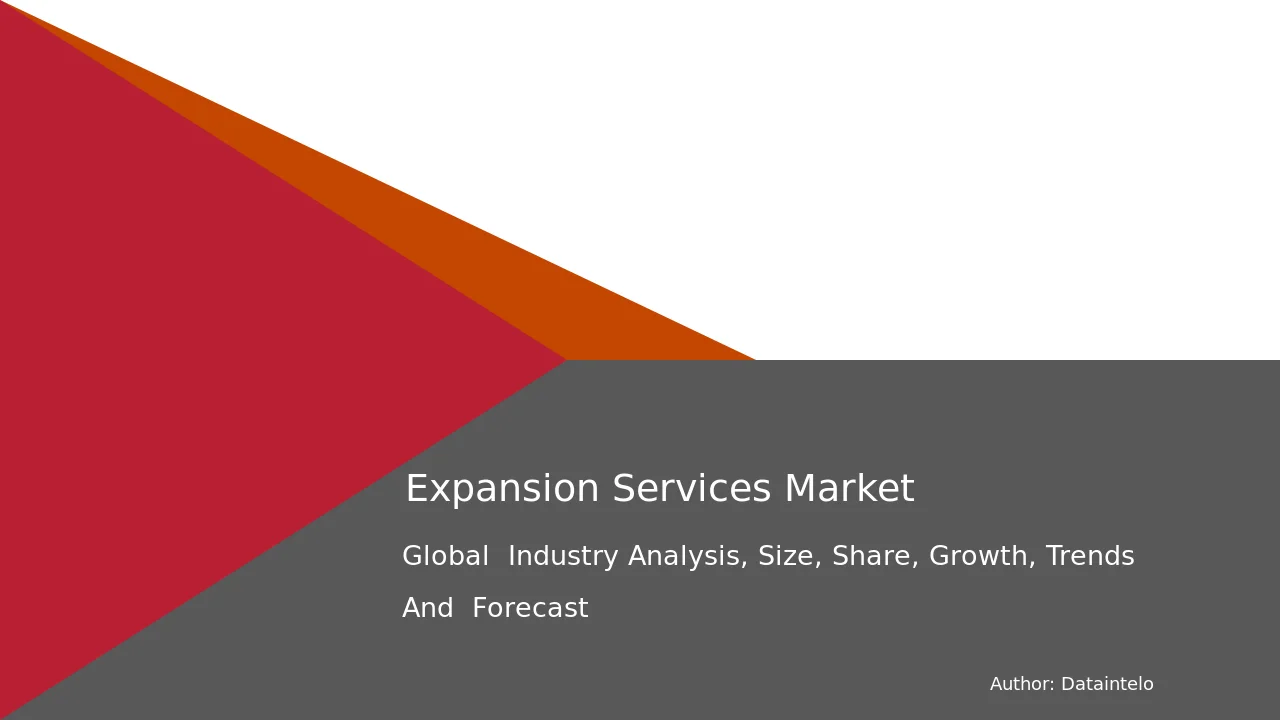 Expansion Services Market

Global Industry Analysis, Size, Share, Growth, Trends And Forecast

Author: Dataintelo